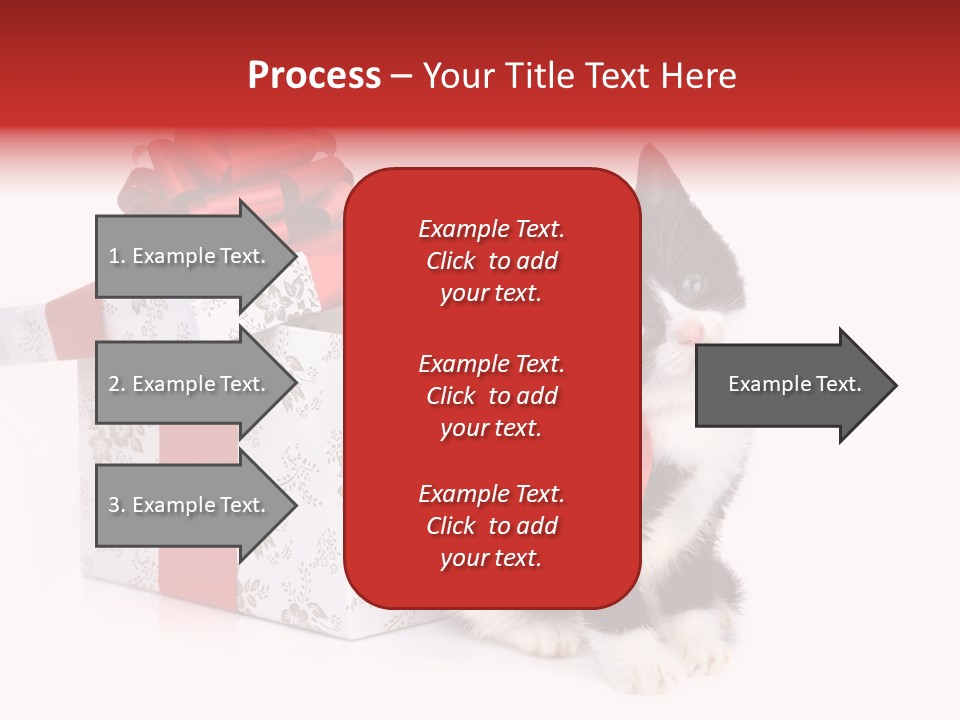 Process – Your Title Text Here

1. Example Text.

2. Example Text.

3. Example Text.

Example Text. Click to add your text.

Example Text. Click to add your text.

Example Text. Click to add your text.

Example Text.